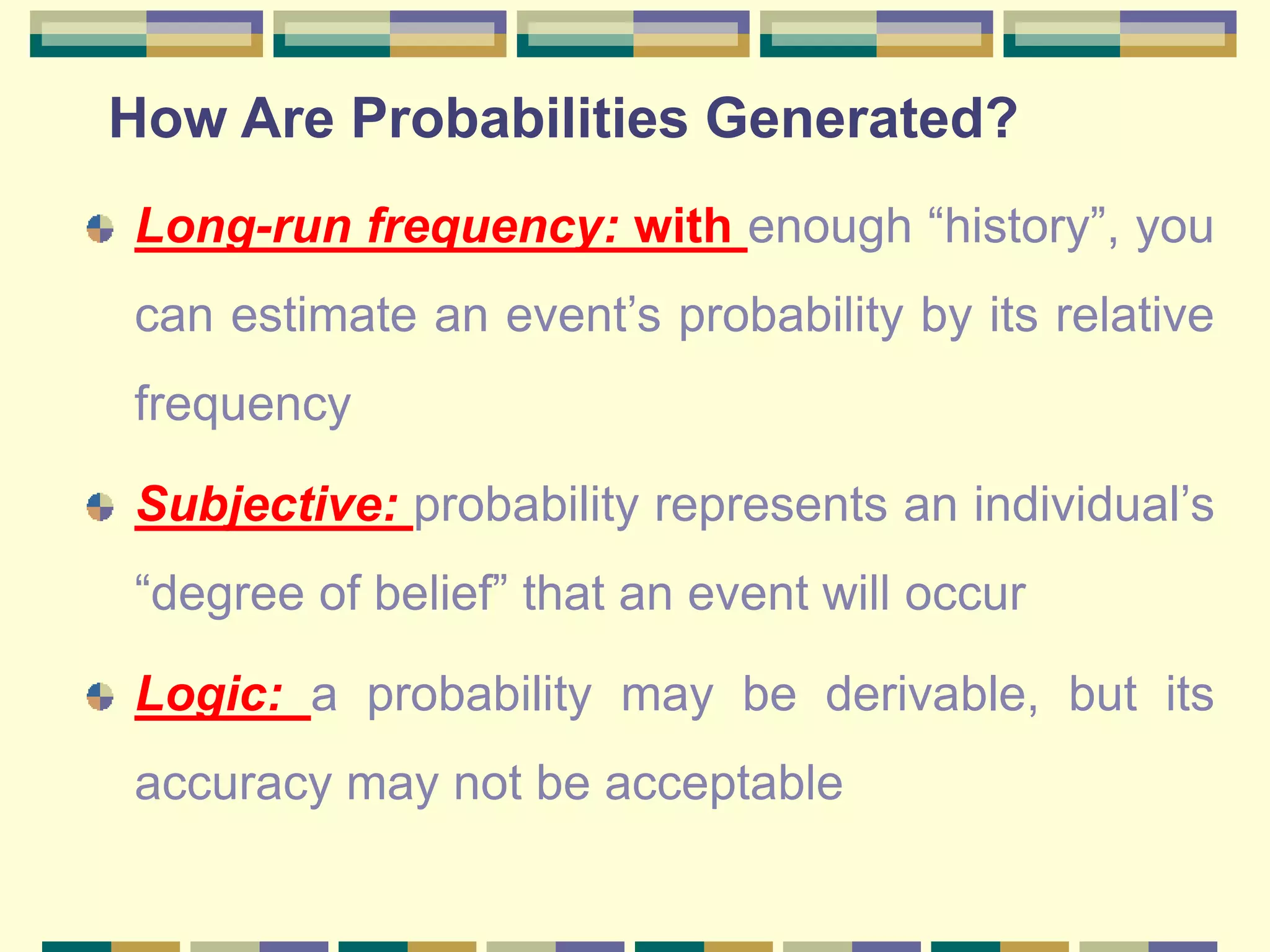 How Are Probabilities Generated?

Long-run frequency: with enough “history”, you can estimate an event’s probability by its relative frequency

Subjective: probability represents an individual’s “degree of belief” that an event will occur

Logic: a probability may be derivable, but its accuracy may not be acceptable